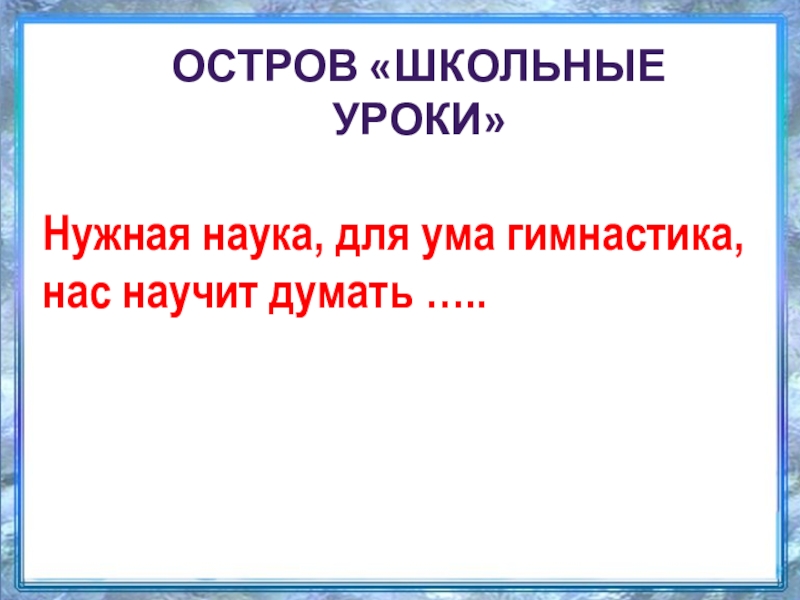 ОСТРОВ «ШКОЛЬНЫЕ УРОКИ»

Нужная наука, для ума гимнастика, нас научит думать …..